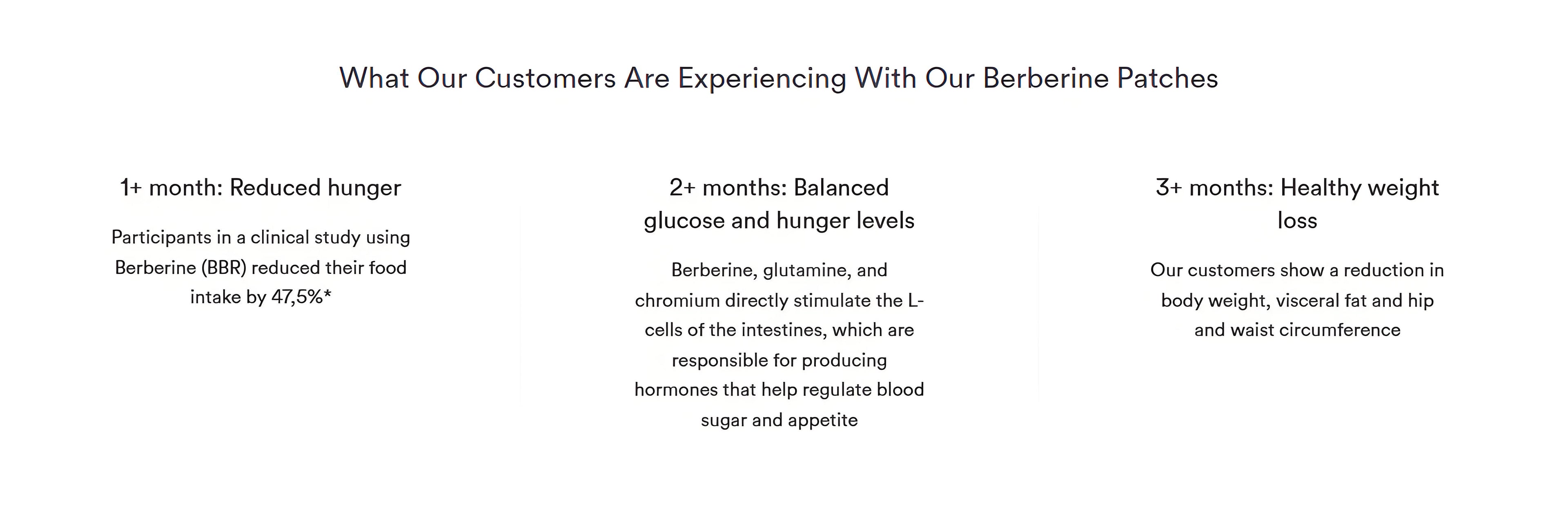 What Our Customers Are Experiencing With Our Berberine Patches

1+ month: Reduced hunger

Participants in a clinical study using Berberine (BBR) reduced their food intake by 47,5%*

2+ months: Balanced glucose and hunger levels

Berberine, glutamine, and chromium directly stimulate the L-cells of the intestines, which are responsible for producing hormones that help regulate blood sugar and appetite

3+ months: Healthy weight loss

Our customers show a reduction in body weight, visceral fat and hip and waist circumference